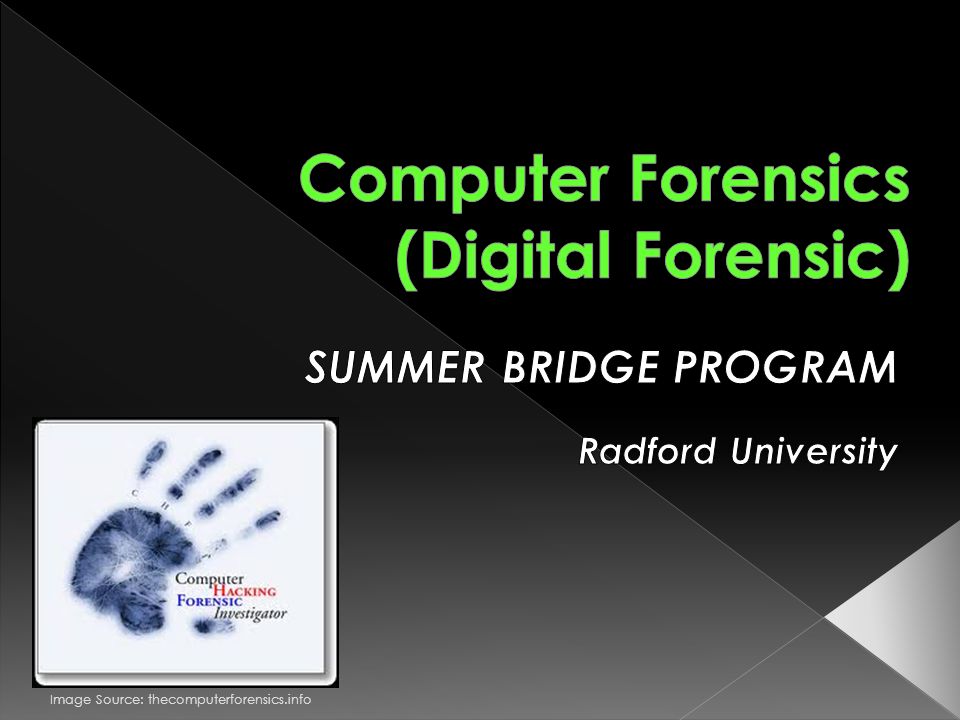 Computer Forensics (Digital Forensic)

SUMMER BRIDGE PROGRAM

Radford University

C H F I

Computer
HACKING
FORENSIC
Investigator

Image Source: thecomputerforensics.info